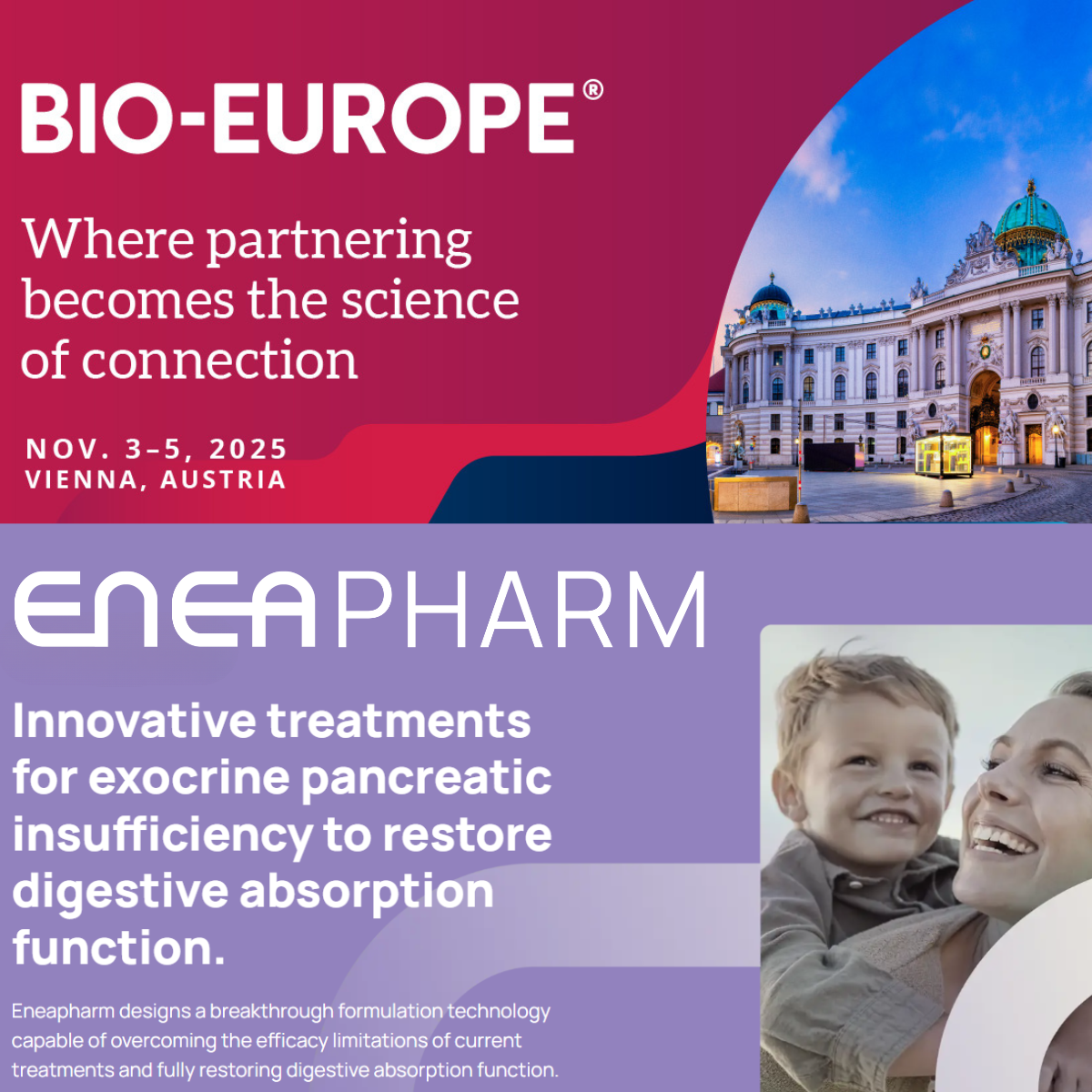 BIO-EUROPE®

Where partnering becomes the science of connection

NOV. 3–5, 2025
VIENNA, AUSTRIA

ENEAPHARM

Innovative treatments for exocrine pancreatic insufficiency to restore digestive absorption function.

Eneapharm designs a breakthrough formulation technology capable of overcoming the efficacy limitations of current treatments and fully restoring digestive absorption function.